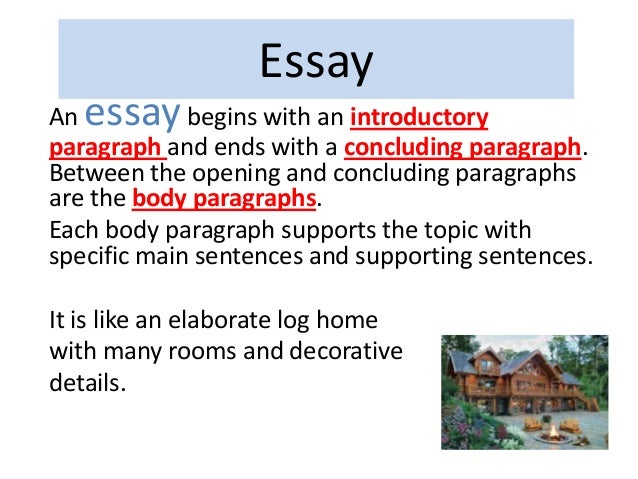 Essay

An essay begins with an introductory paragraph and ends with a concluding paragraph. Between the opening and concluding paragraphs are the body paragraphs.

Each body paragraph supports the topic with specific main sentences and supporting sentences.

It is like an elaborate log home with many rooms and decorative details.